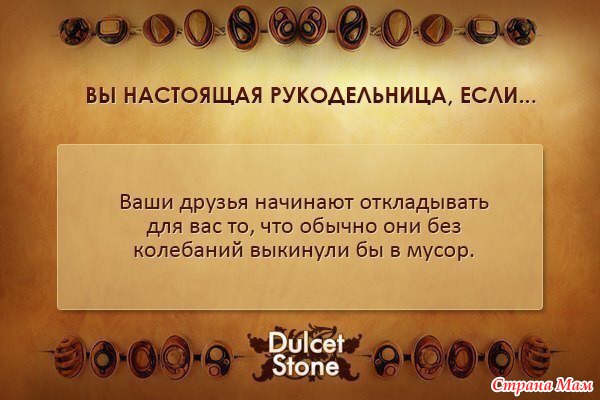 ВЫ НАСТОЯЩАЯ РУКОДЕЛЬНИЦА, ЕСЛИ...

Ваши друзья начинают откладывать для вас то, что обычно они без колебаний выкинули бы в мусор.

Dulcet Stone

Страна Мам